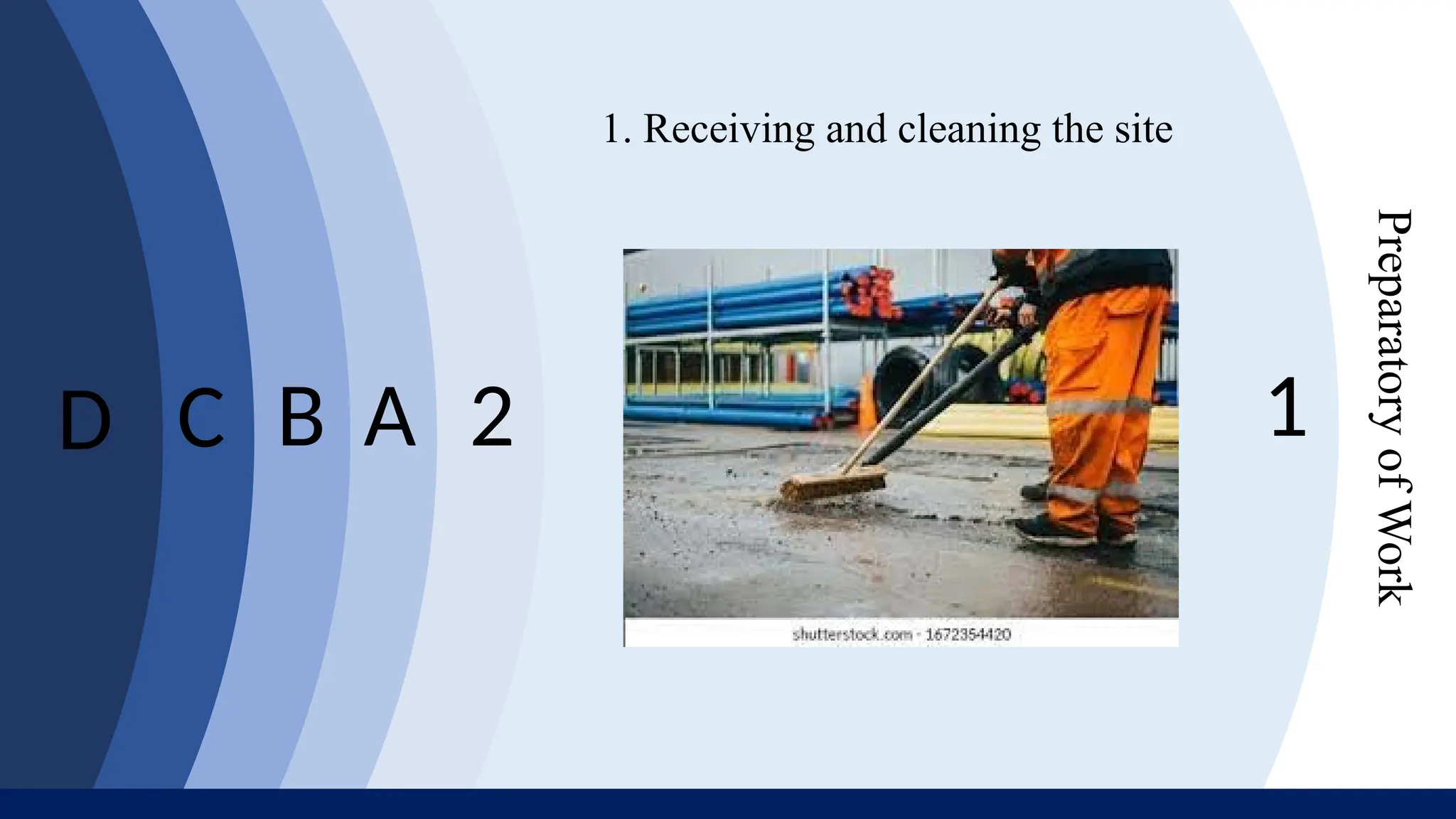 D C B A 2

1. Receiving and cleaning the site

shutterstock.com · 1672354420

1

Preparatory of Work